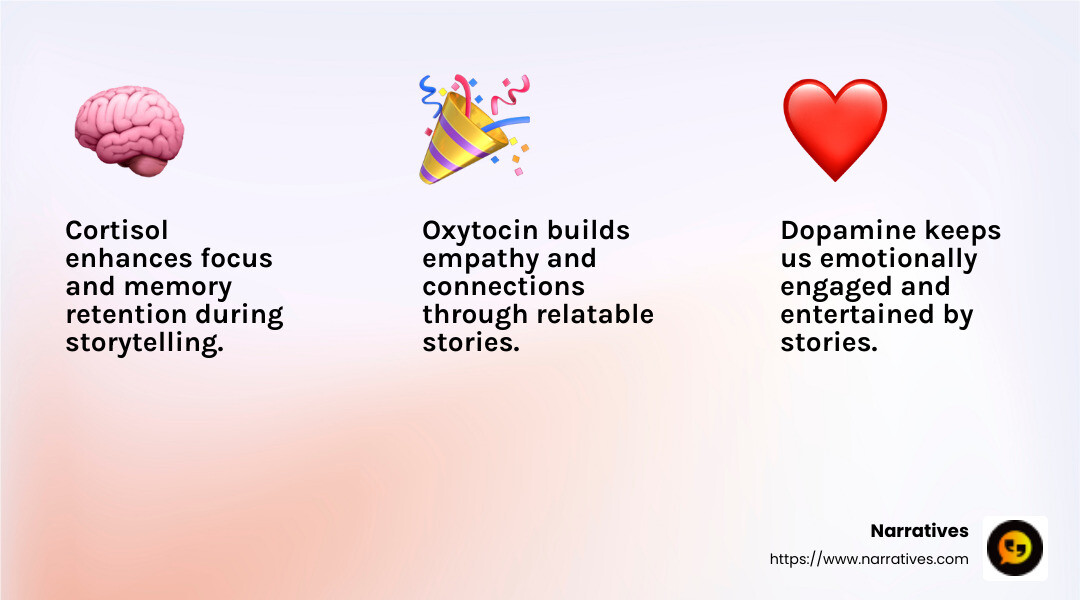 Cortisol enhances focus and memory retention during storytelling.

Oxytocin builds empathy and connections through relatable stories.

Dopamine keeps us emotionally engaged and entertained by stories.

Narratives
https://www.narratives.com